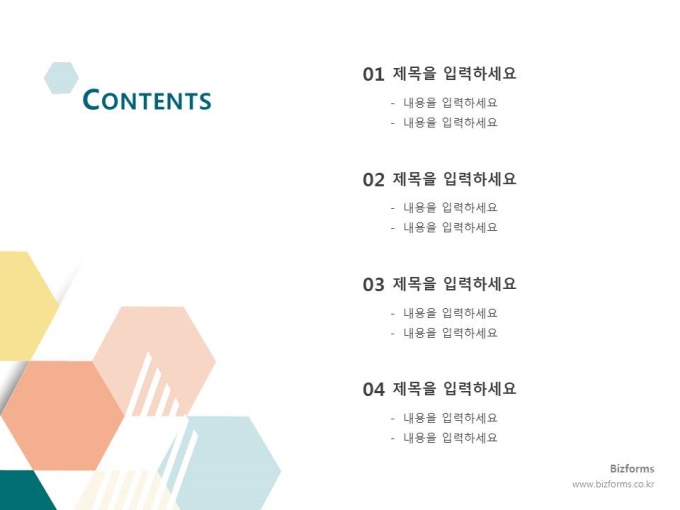 CONTENTS

01 제목을 입력하세요
- 내용을 입력하세요
- 내용을 입력하세요

02 제목을 입력하세요
- 내용을 입력하세요
- 내용을 입력하세요

03 제목을 입력하세요
- 내용을 입력하세요
- 내용을 입력하세요

04 제목을 입력하세요
- 내용을 입력하세요
- 내용을 입력하세요

Bizforms
www.bizforms.co.kr